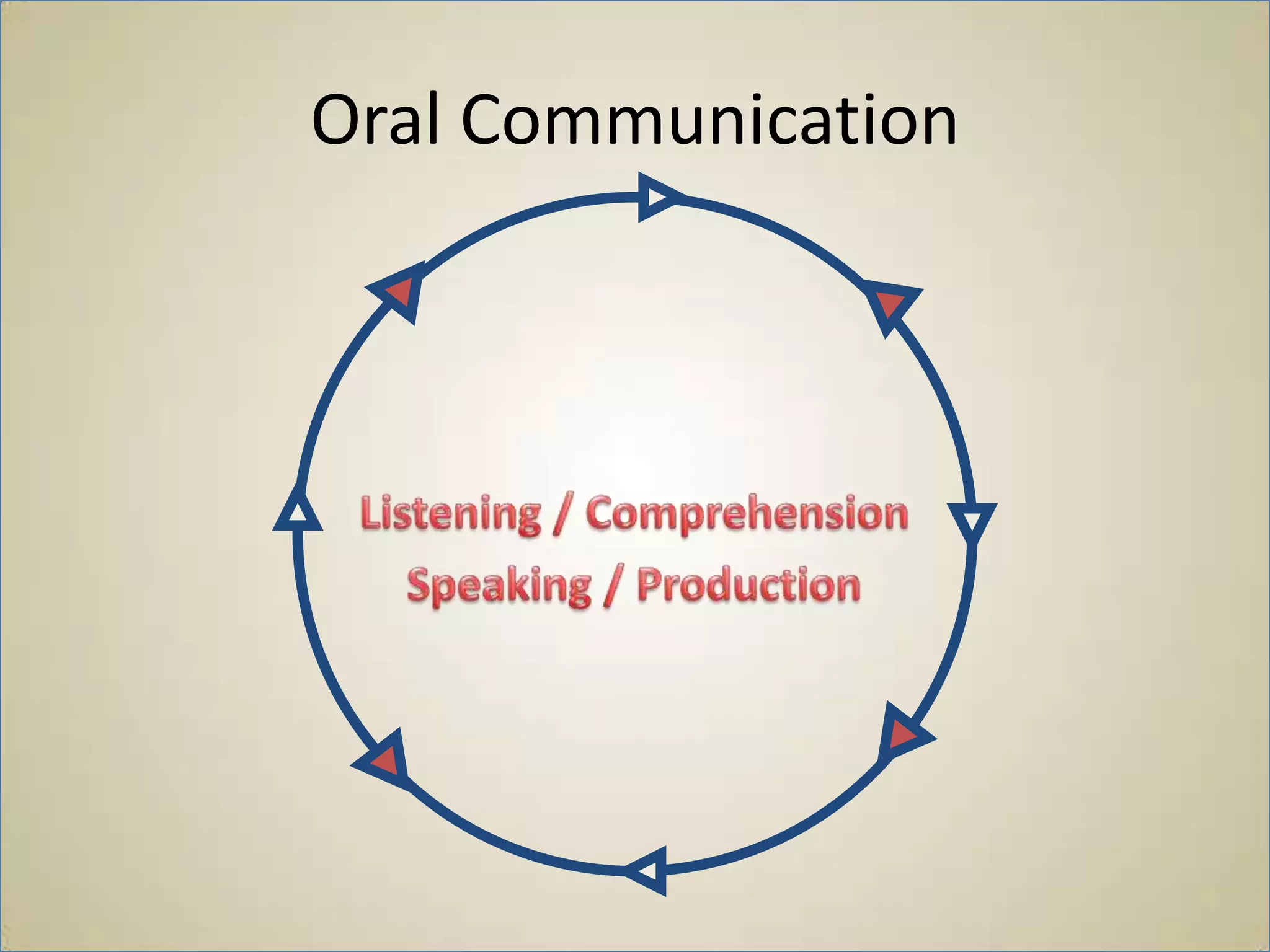 Oral Communication

Listening / Comprehension
Speaking / Production